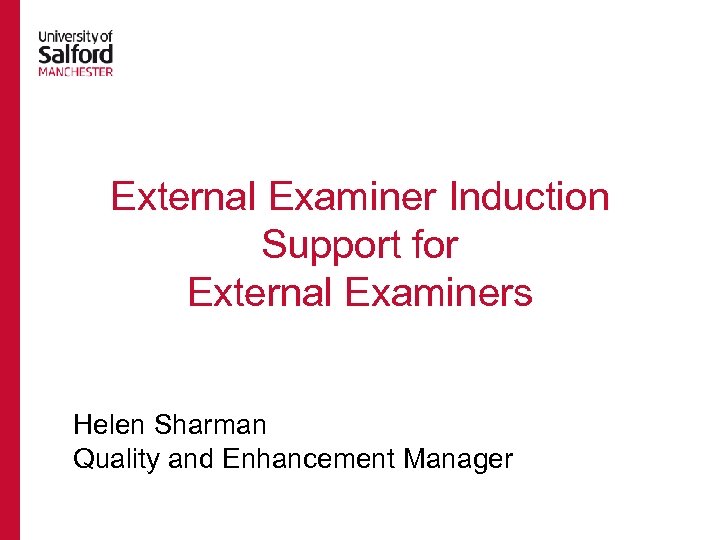 University of
Salford
MANCHESTER

External Examiner Induction
Support for
External Examiners

Helen Sharman
Quality and Enhancement Manager